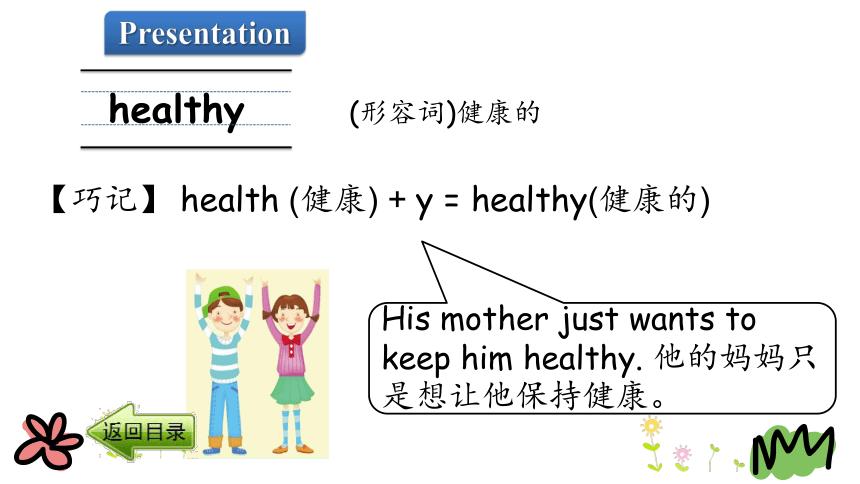 Presentation

healthy (形容词)健康的

【巧记】 health (健康) + y = healthy(健康的)

His mother just wants to keep him healthy. 他的妈妈只是想让他保持健康。

返回目录